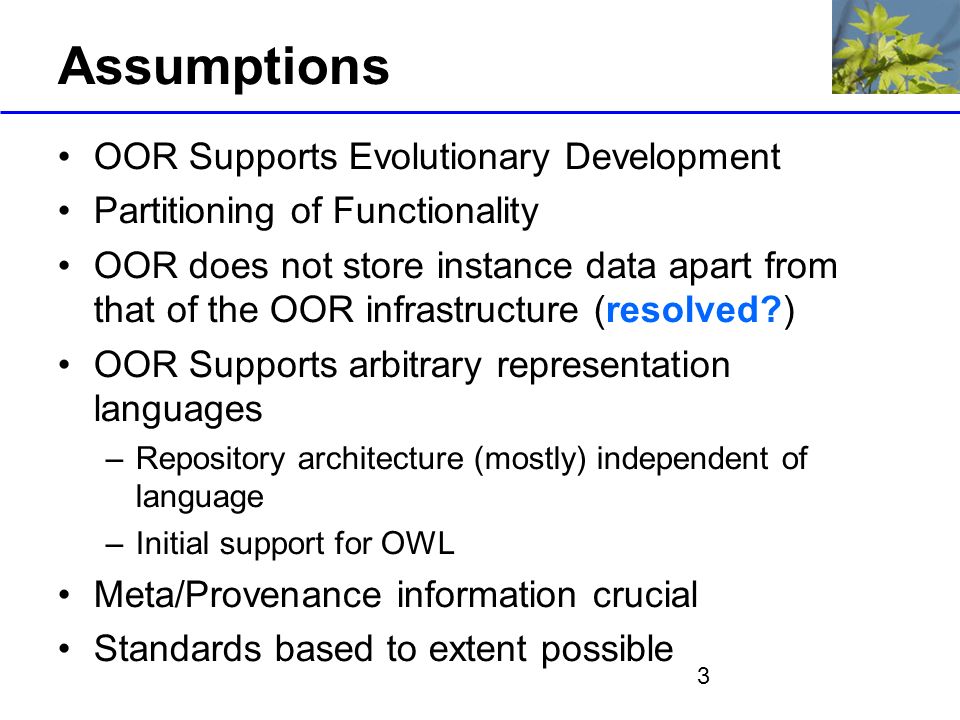 Assumptions

• OOR Supports Evolutionary Development
• Partitioning of Functionality
• OOR does not store instance data apart from that of the OOR infrastructure (resolved?)
• OOR Supports arbitrary representation languages
– Repository architecture (mostly) independent of language
– Initial support for OWL
• Meta/Provenance information crucial
• Standards based to extent possible

3